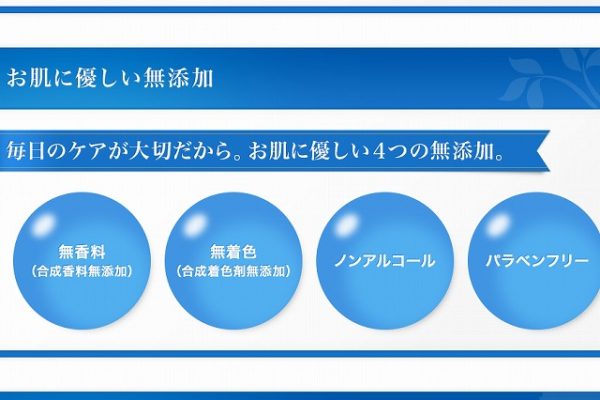 お肌に優しい無添加

毎日のケアが大切だから。お肌に優しい4つの無添加。

無香料
（合成香料無添加）

無着色
（合成着色剤無添加）

ノンアルコール

パラベンフリー